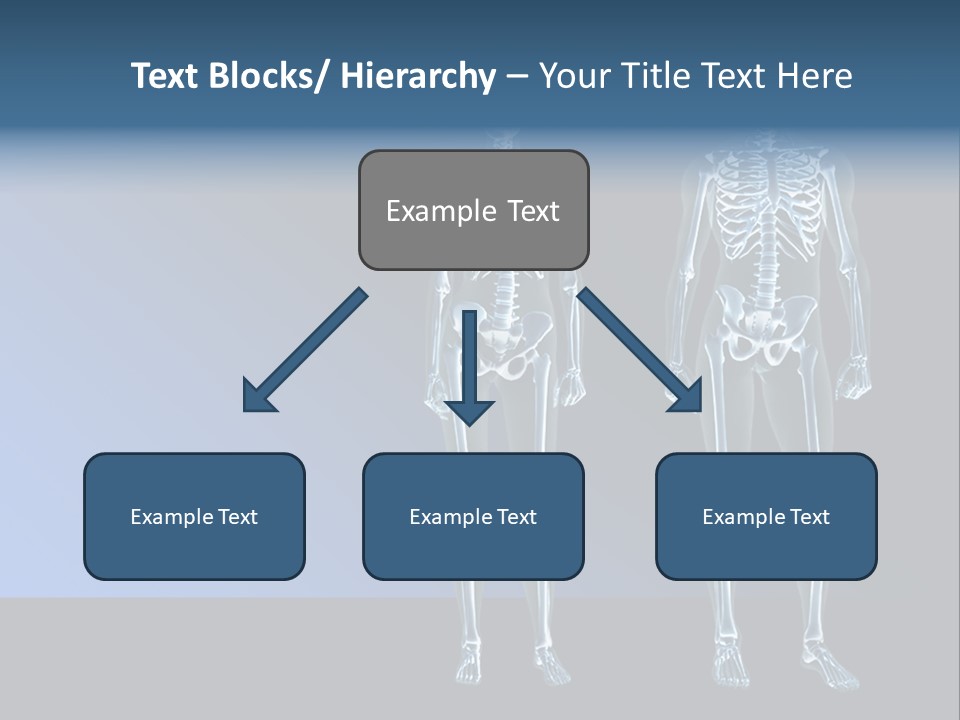 Text Blocks/ Hierarchy – Your Title Text Here

Example Text

Example Text

Example Text

Example Text